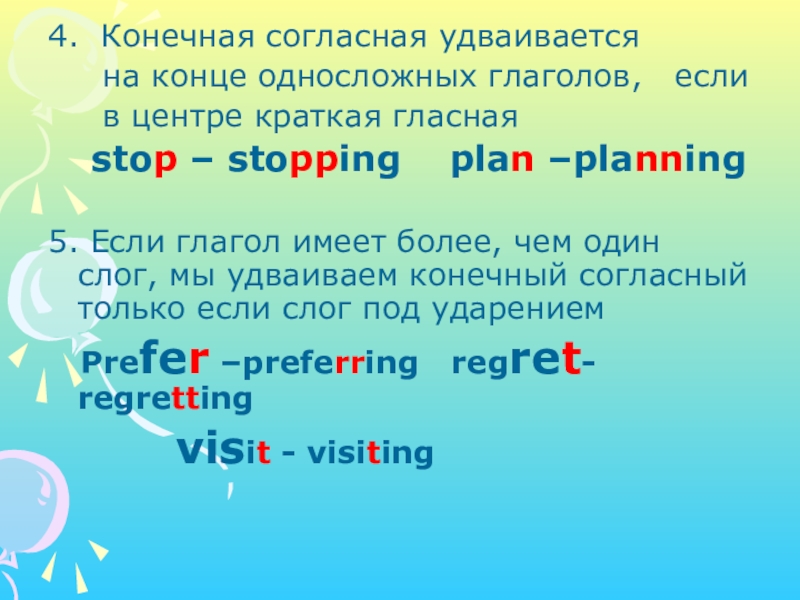 4. Конечная согласная удваивается на конце односложных глаголов, если в центре краткая гласная

stop – stopping plan –planning

5. Если глагол имеет более, чем один слог, мы удваиваем конечный согласный только если слог под ударением

Prefer –preferring regret- regretting

visit - visiting